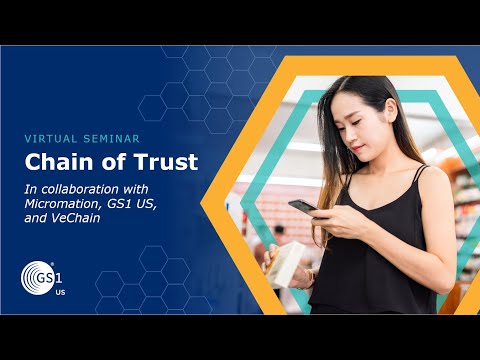 VIRTUAL SEMINAR
Chain of Trust

In collaboration with Micromation, GS1 US, and VeChain

GS1
US